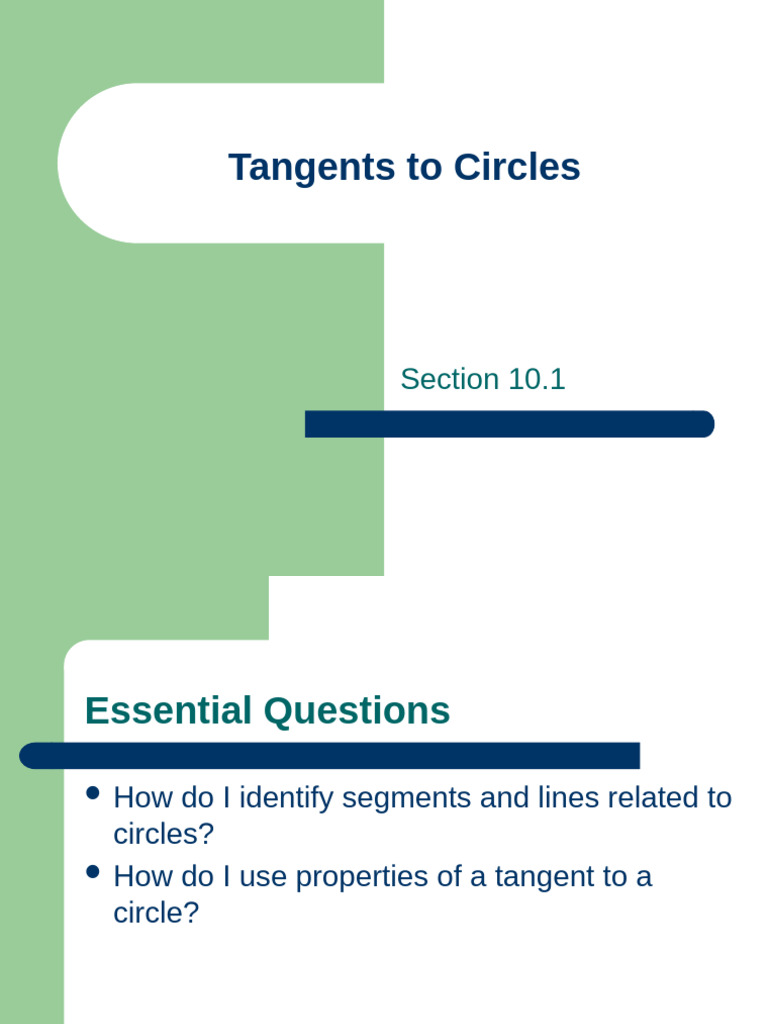 Tangents to Circles

Section 10.1

Essential Questions

- How do I identify segments and lines related to circles?
- How do I use properties of a tangent to a circle?